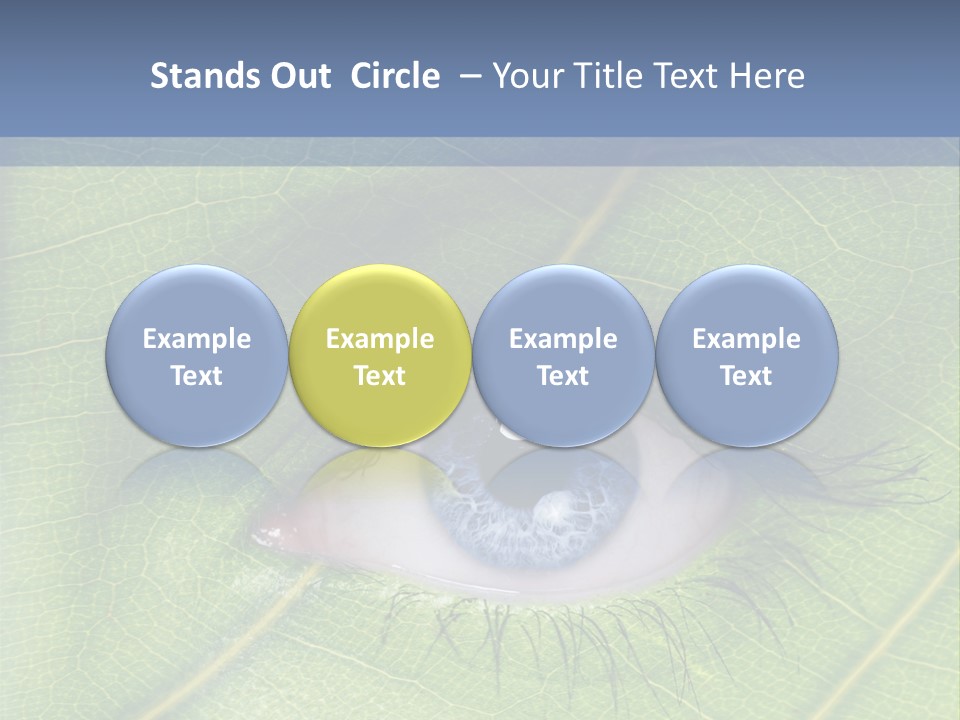 Stands Out Circle – Your Title Text Here

Example Text

Example Text

Example Text

Example Text